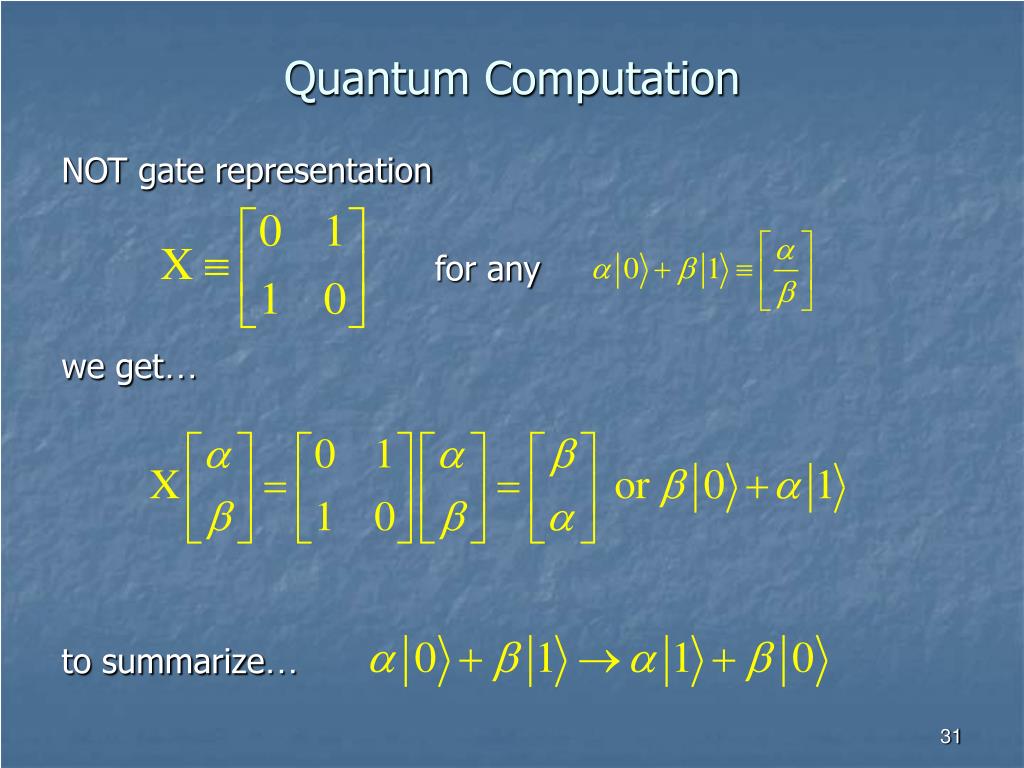 Quantum Computation

NOT gate representation

$X \equiv \begin{bmatrix} 0 & 1 \\ 1 & 0 \end{bmatrix}$ for any $\alpha|0\rangle + \beta|1\rangle \equiv \begin{bmatrix} \alpha \\ \beta \end{bmatrix}$

we get…

$X\begin{bmatrix} \alpha \\ \beta \end{bmatrix} = \begin{bmatrix} 0 & 1 \\ 1 & 0 \end{bmatrix}\begin{bmatrix} \alpha \\ \beta \end{bmatrix} = \begin{bmatrix} \beta \\ \alpha \end{bmatrix}$ or $\beta|0\rangle + \alpha|1\rangle$

to summarize… $\alpha|0\rangle + \beta|1\rangle \rightarrow \alpha|1\rangle + \beta|0\rangle$

31